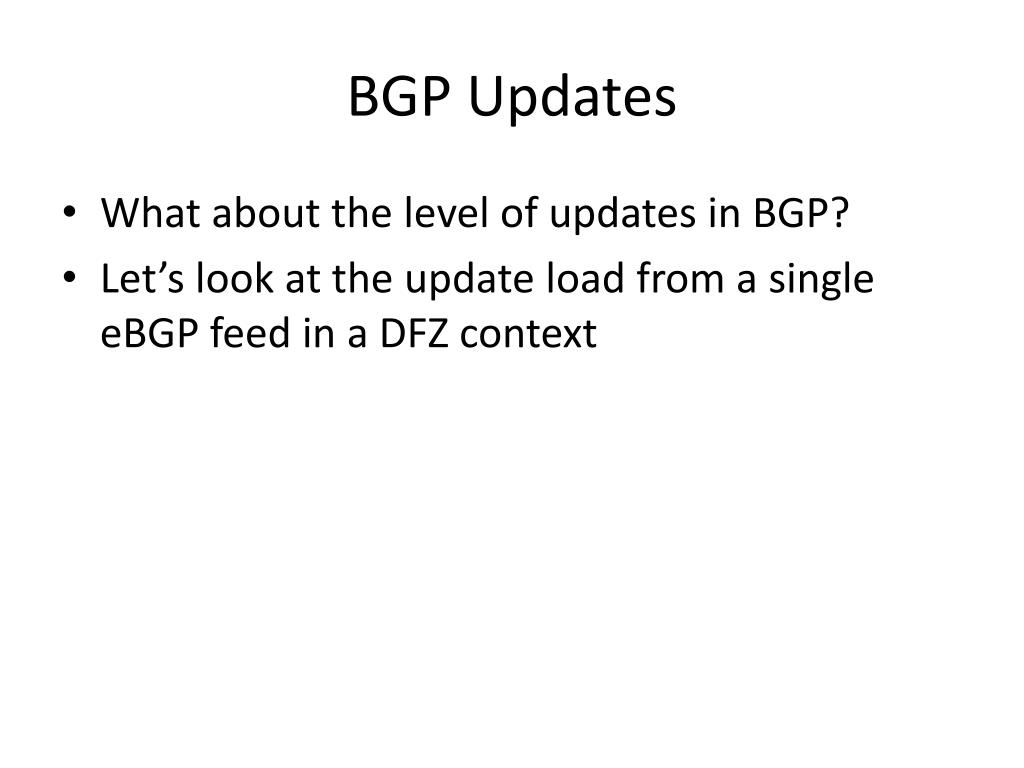 BGP Updates

• What about the level of updates in BGP?
• Let’s look at the update load from a single eBGP feed in a DFZ context